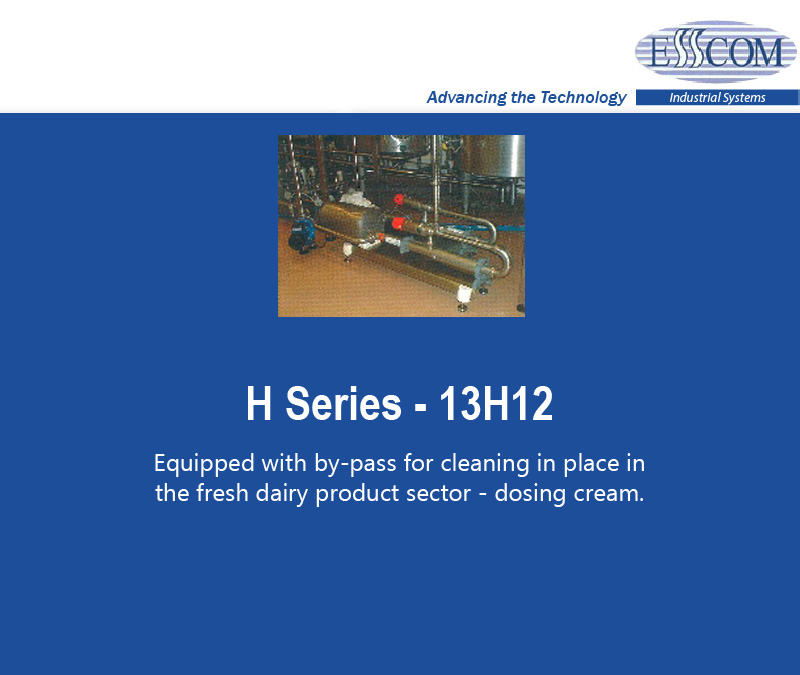 ESSCOM

Advancing the Technology

Industrial Systems

H Series - 13H12

Equipped with by-pass for cleaning in place in the fresh dairy product sector - dosing cream.